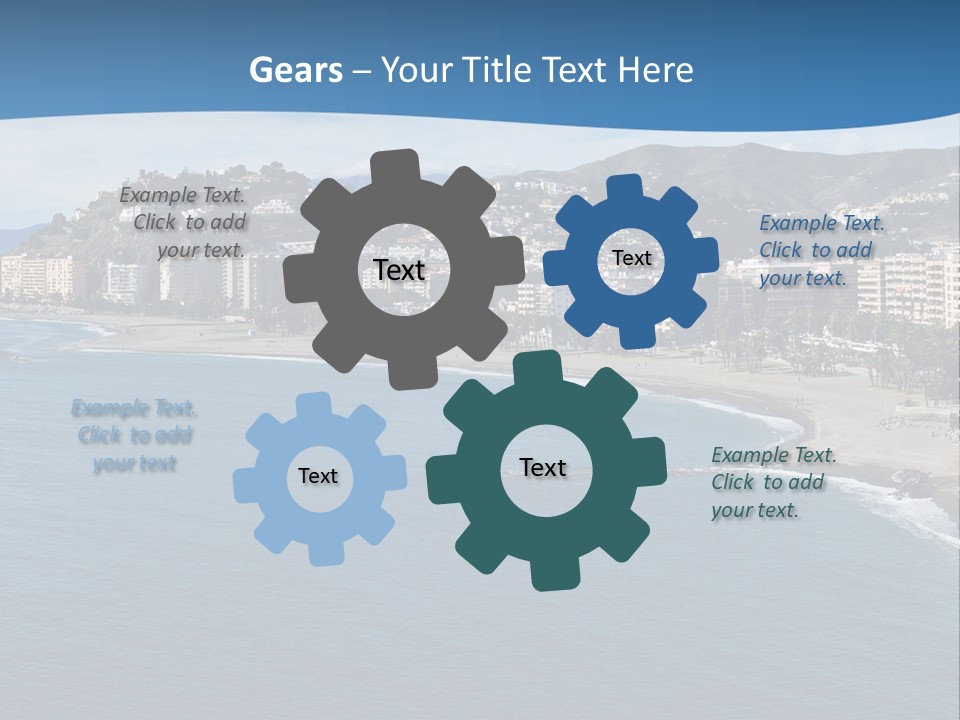 Gears – Your Title Text Here

Example Text. Click to add your text.

Text

Text

Example Text. Click to add your text.

Example Text. Click to add your text

Text

Text

Example Text. Click to add your text.